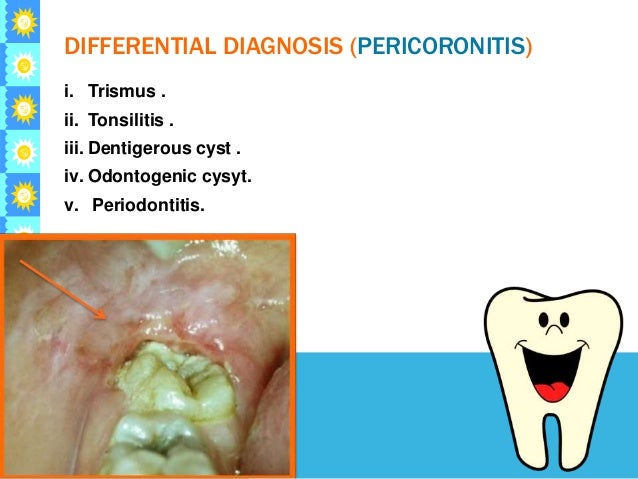 DIFFERENTIAL DIAGNOSIS (PERICORONITIS)

i. Trismus .
ii. Tonsilitis .
iii. Dentigerous cyst .
iv. Odontogenic cysyt.
v. Periodontitis.